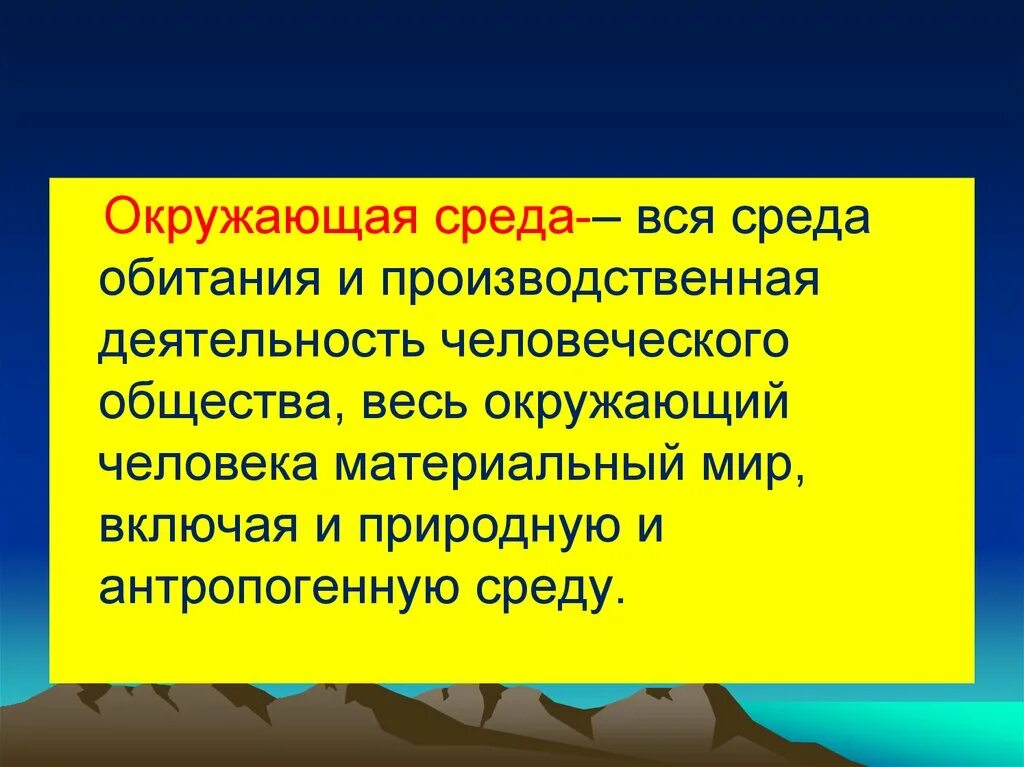 Окружающая среда-– вся среда обитания и производственная деятельность человеческого общества, весь окружающий человека материальный мир, включая и природную и антропогенную среду.